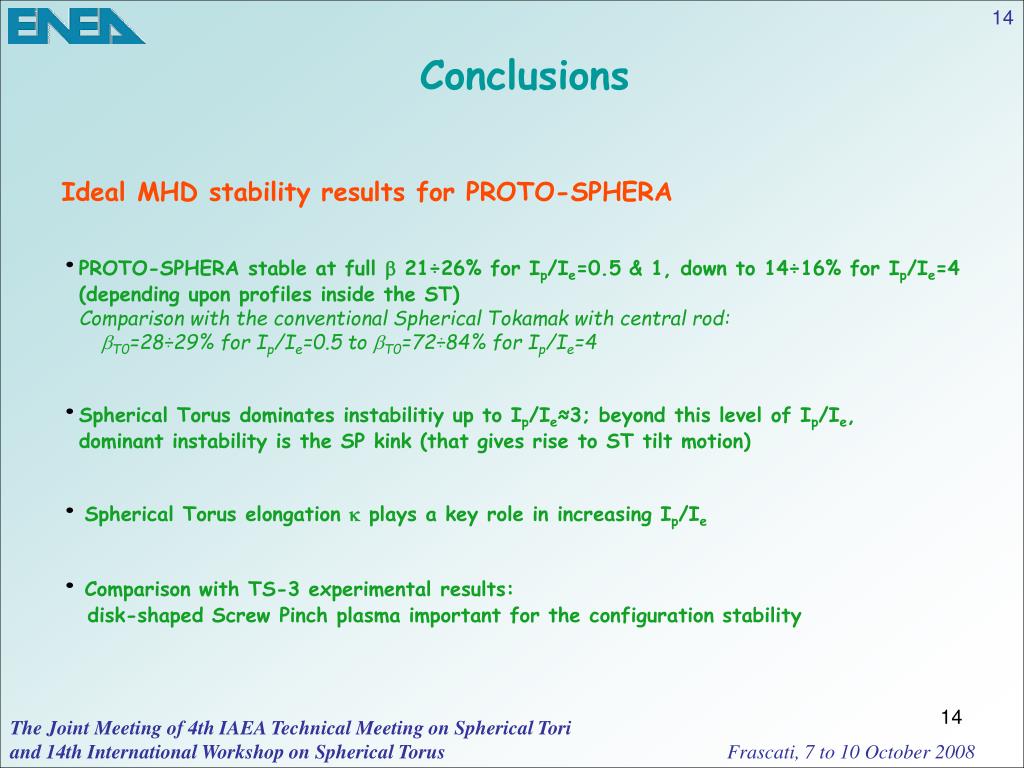 ENEA

14

Conclusions

Ideal MHD stability results for PROTO-SPHERA

• PROTO-SPHERA stable at full $\beta$ 21÷26% for $I_p/I_e$=0.5 & 1, down to 14÷16% for $I_p/I_e$=4 (depending upon profiles inside the ST)
Comparison with the conventional Spherical Tokamak with central rod:
$\beta_{T0}$=28÷29% for $I_p/I_e$=0.5 to $\beta_{T0}$=72÷84% for $I_p/I_e$=4

• Spherical Torus dominates instabilitiy up to $I_p/I_e$≈3; beyond this level of $I_p/I_e$, dominant instability is the SP kink (that gives rise to ST tilt motion)

• Spherical Torus elongation $\kappa$ plays a key role in increasing $I_p/I_e$

• Comparison with TS-3 experimental results:
disk-shaped Screw Pinch plasma important for the configuration stability

14

The Joint Meeting of 4th IAEA Technical Meeting on Spherical Tori and 14th International Workshop on Spherical Torus

Frascati, 7 to 10 October 2008